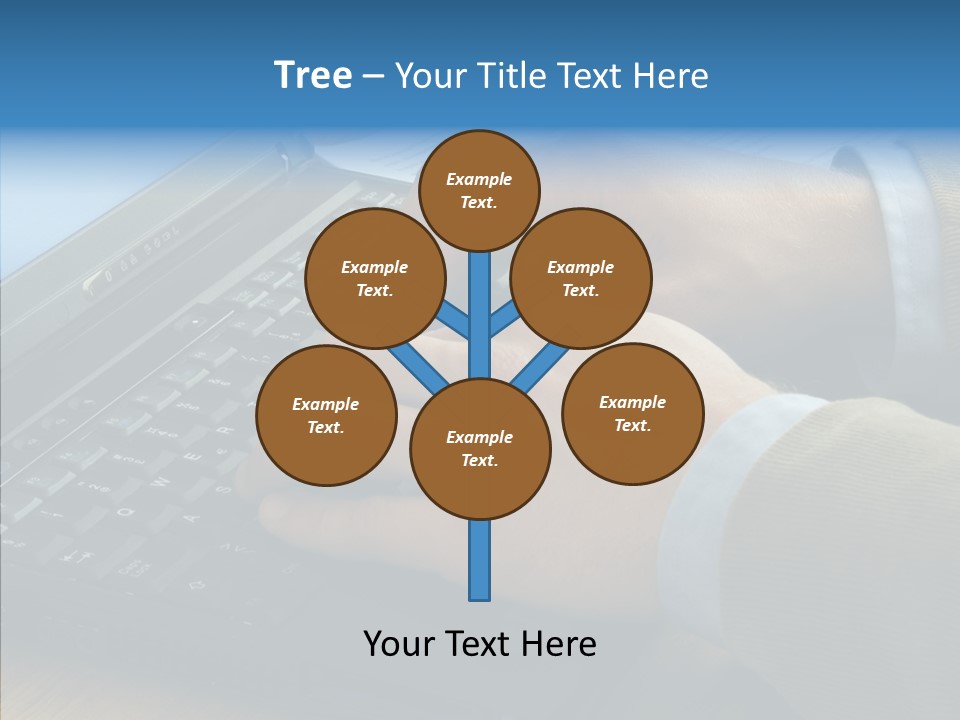 Tree – Your Title Text Here

Example Text.

Example Text.

Example Text.

Example Text.

Example Text.

Example Text.

Your Text Here